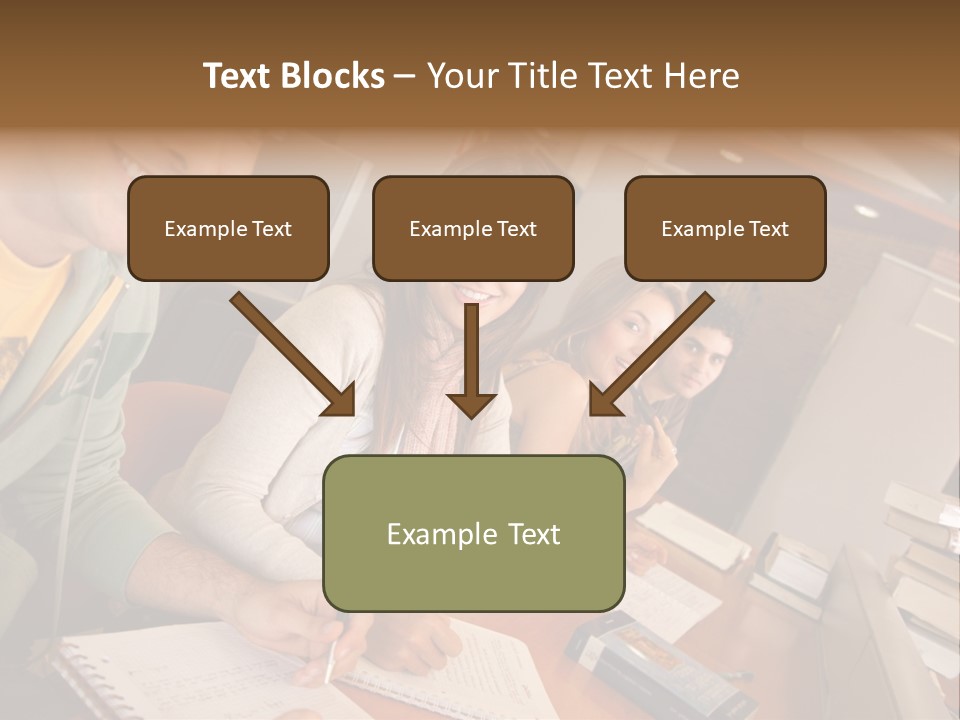 Text Blocks – Your Title Text Here

Example Text

Example Text

Example Text

Example Text